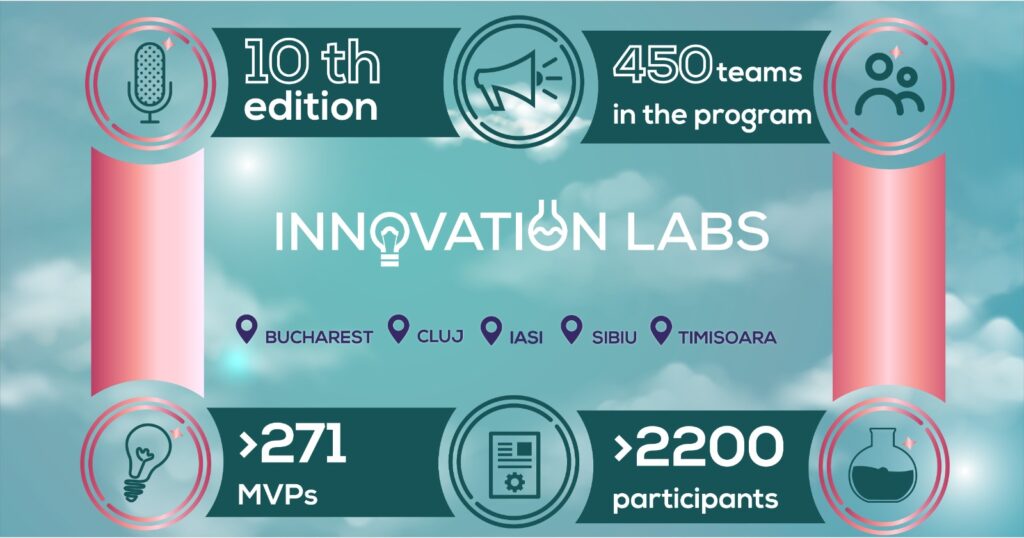 10 th edition

450 teams in the program

INNOVATION LABS

BUCHAREST CLUJ IASI SIBIU TIMISOARA

>271 MVPs

>2200 participants